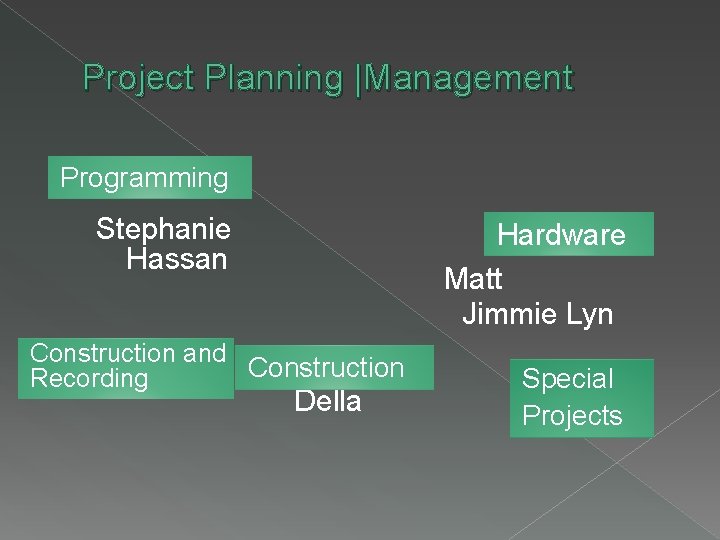 Project Planning |Management

Programming

Stephanie
Hassan

Hardware

Matt
Jimmie Lyn

Construction and Recording

Construction
Della

Special Projects